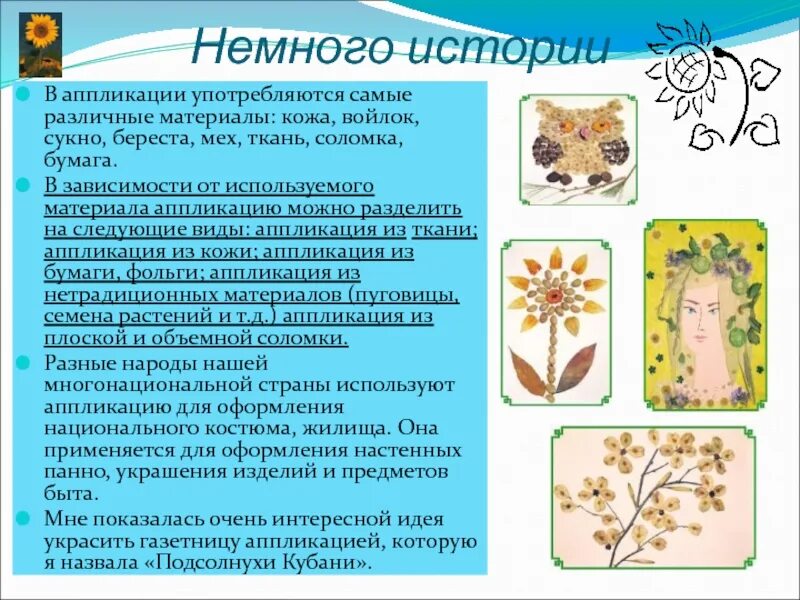 Немного истории

В аппликации употребляются самые различные материалы: кожа, войлок, сукно, береста, мех, ткань, соломка, бумага.

В зависимости от используемого материала аппликацию можно разделить на следующие виды: аппликация из ткани; аппликация из кожи; аппликация из бумаги, фольги; аппликация из нетрадиционных материалов (пуговицы, семена растений и т.д.) аппликация из плоской и объемной соломки.

Разные народы нашей многонациональной страны используют аппликацию для оформления национального костюма, жилища. Она применяется для оформления настенных панно, украшения изделий и предметов быта.

Мне показалась очень интересной идея украсить газетницу аппликацией, которую я назвала «Подсолнухи Кубани».